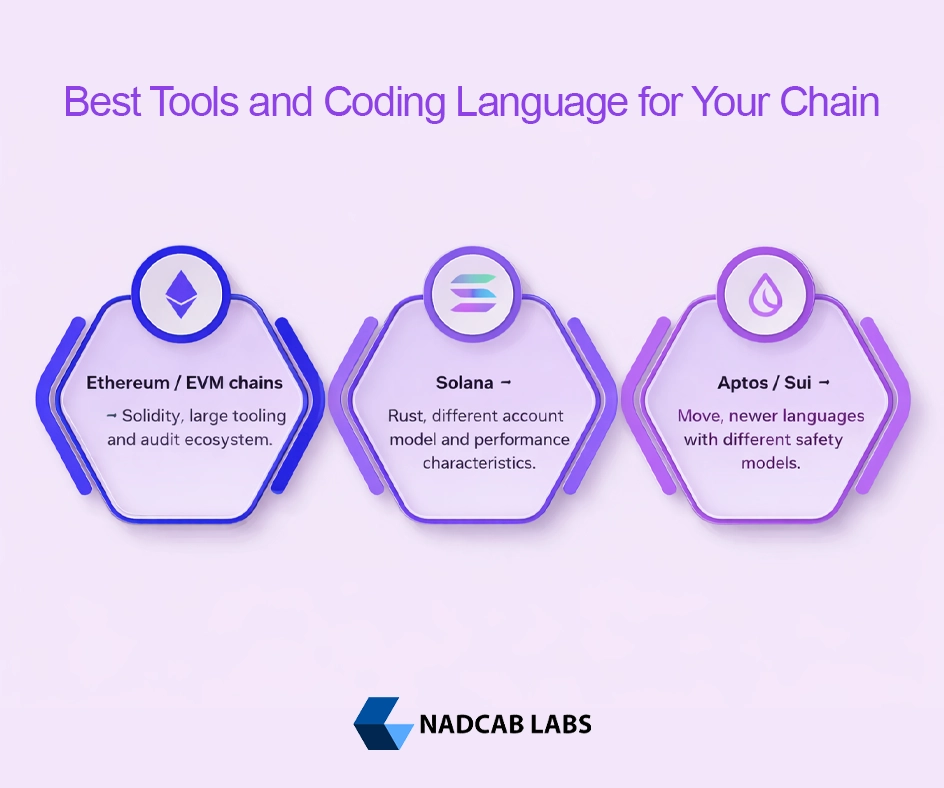 Best Tools and Coding Language for Your Chain

Ethereum / EVM chains

→ Solidity, large tooling and audit ecosystem.

Solana →

Rust, different account model and performance characteristics.

Aptos / Sui →

Move, newer languages with different safety models.

NADCAB LABS